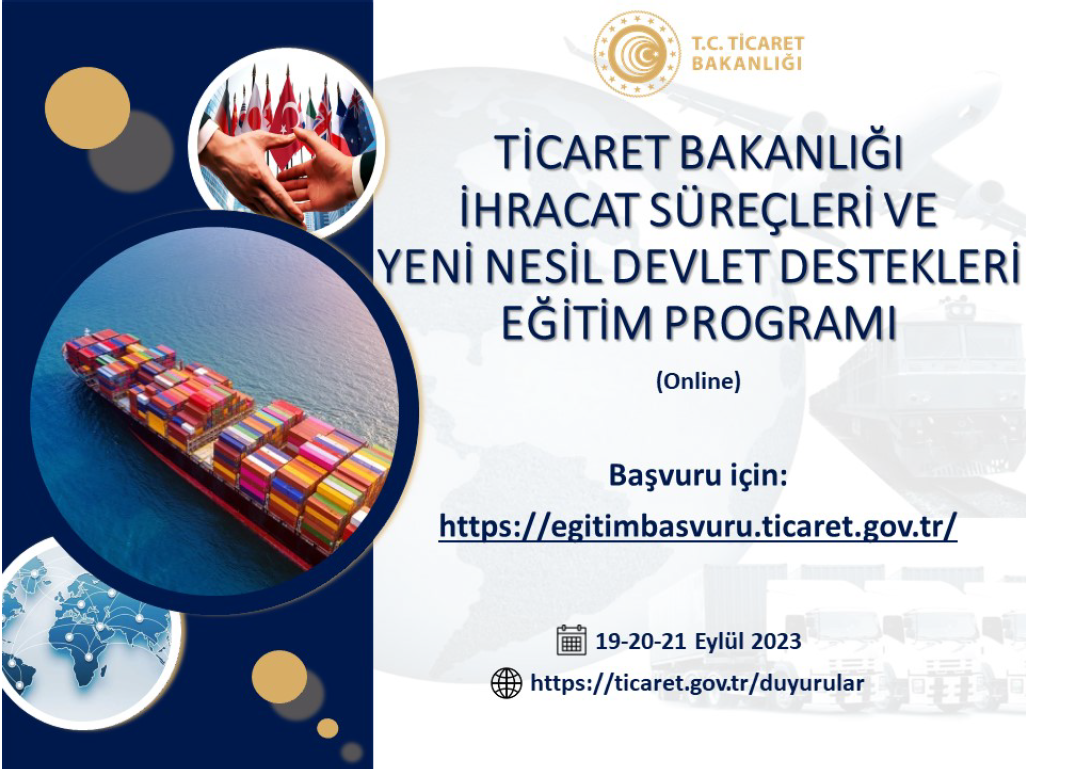 T.C. TİCARET BAKANLIĞI

TİCARET BAKANLIĞI
İHRACAT SÜREÇLERİ VE
YENİ NESİL DEVLET DESTEKLERİ
EĞİTİM PROGRAMI

(Online)

Başvuru için:
https://egitimbasvuru.ticaret.gov.tr/

19-20-21 Eylül 2023

https://ticaret.gov.tr/duyurular